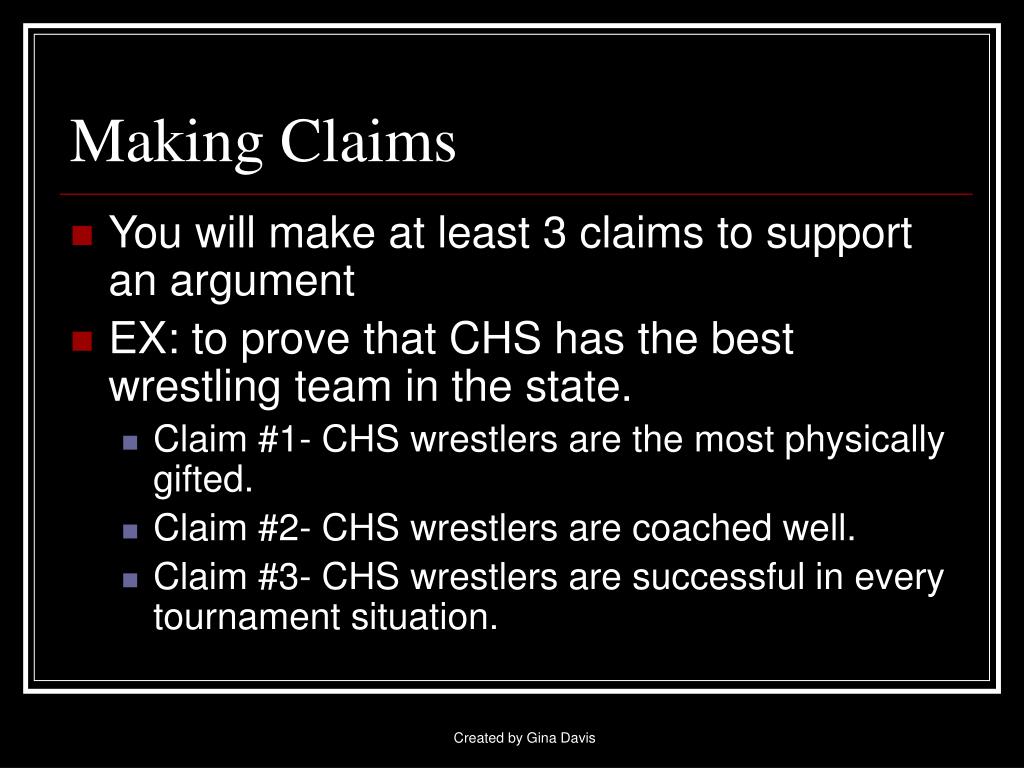 Making Claims

You will make at least 3 claims to support an argument

EX: to prove that CHS has the best wrestling team in the state.

Claim #1- CHS wrestlers are the most physically gifted.

Claim #2- CHS wrestlers are coached well.

Claim #3- CHS wrestlers are successful in every tournament situation.

Created by Gina Davis